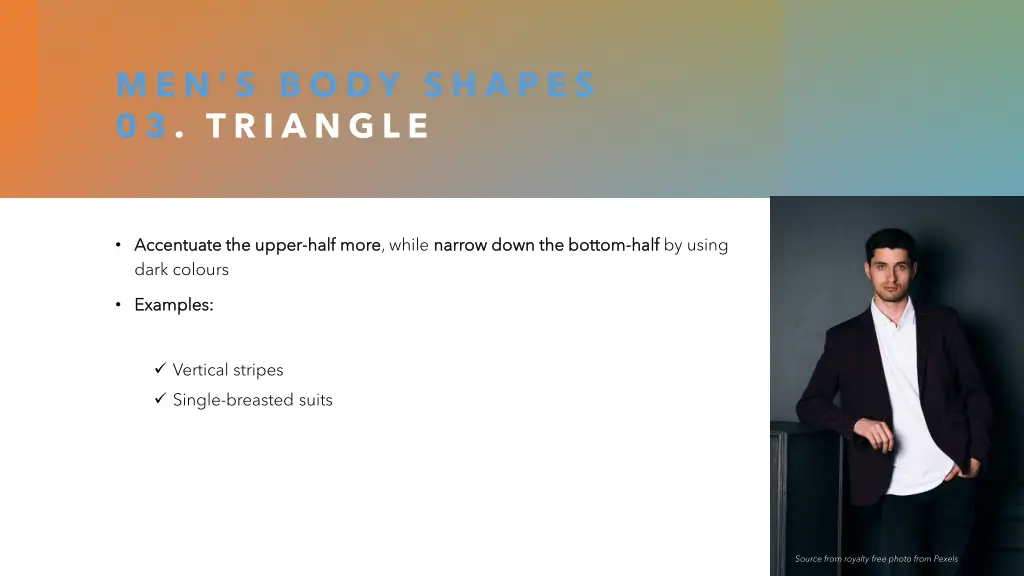 MEN'S BODY SHAPES
03. TRIANGLE

• Accentuate the upper-half more, while narrow down the bottom-half by using dark colours

• Examples:

✓ Vertical stripes
✓ Single-breasted suits

Source from royalty free photo from Pexels